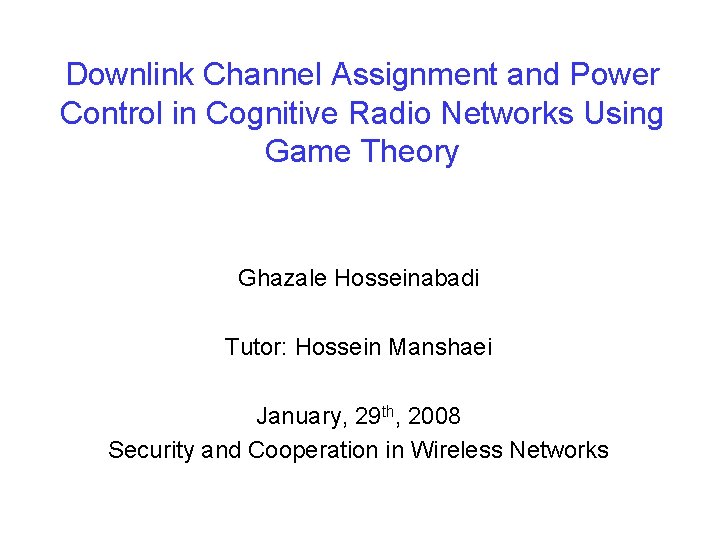 Downlink Channel Assignment and Power Control in Cognitive Radio Networks Using Game Theory

Ghazale Hosseinabadi

Tutor: Hossein Manshaei

January, 29$^{th}$, 2008
Security and Cooperation in Wireless Networks